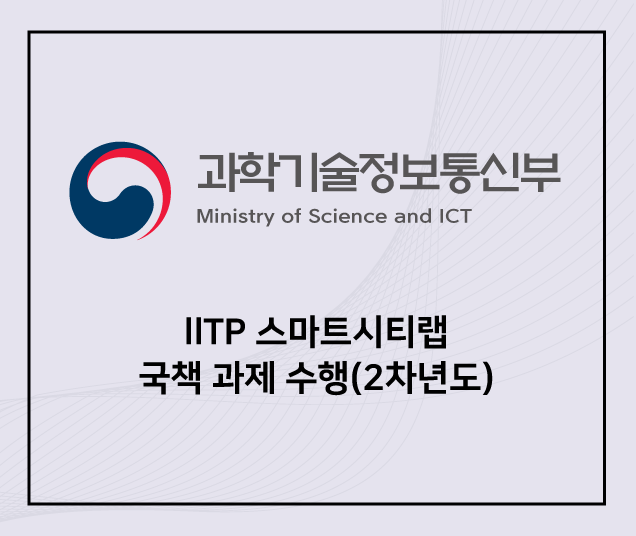 과학기술정보통신부
Ministry of Science and ICT

IITP 스마트시티랩
국책 과제 수행(2차년도)